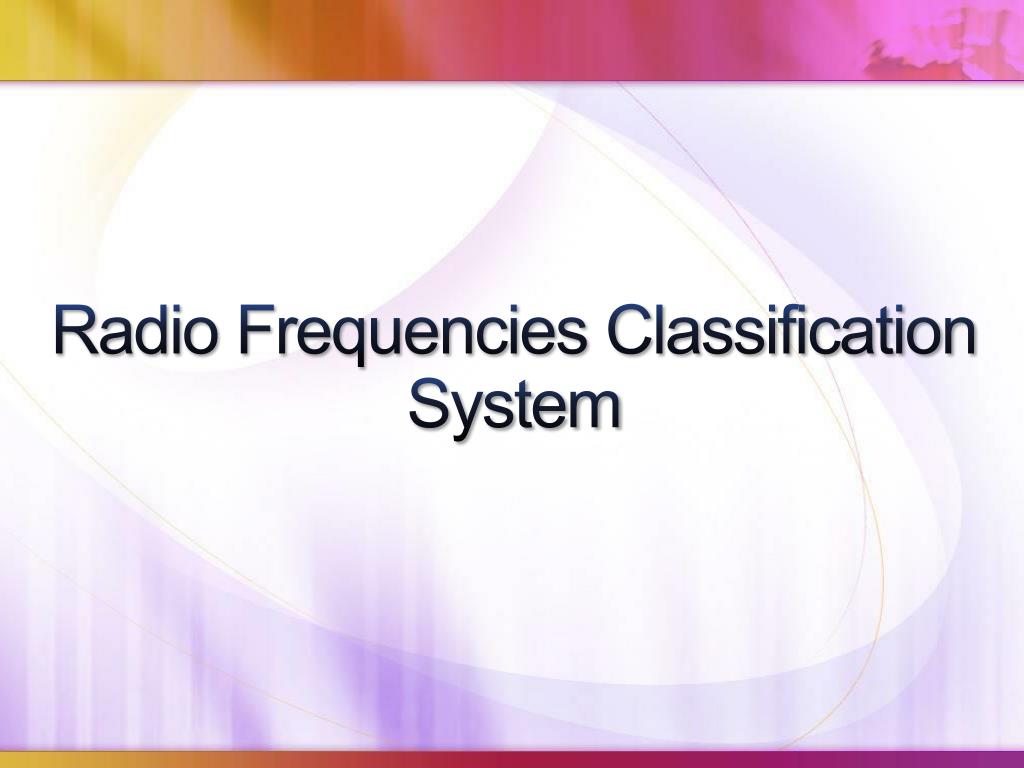 Radio Frequencies Classification System